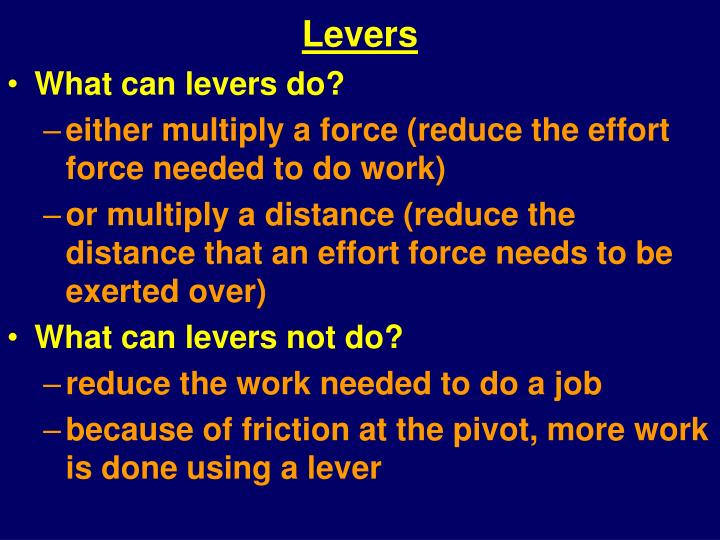 Levers

• What can levers do?
– either multiply a force (reduce the effort force needed to do work)
– or multiply a distance (reduce the distance that an effort force needs to be exerted over)

• What can levers not do?
– reduce the work needed to do a job
– because of friction at the pivot, more work is done using a lever